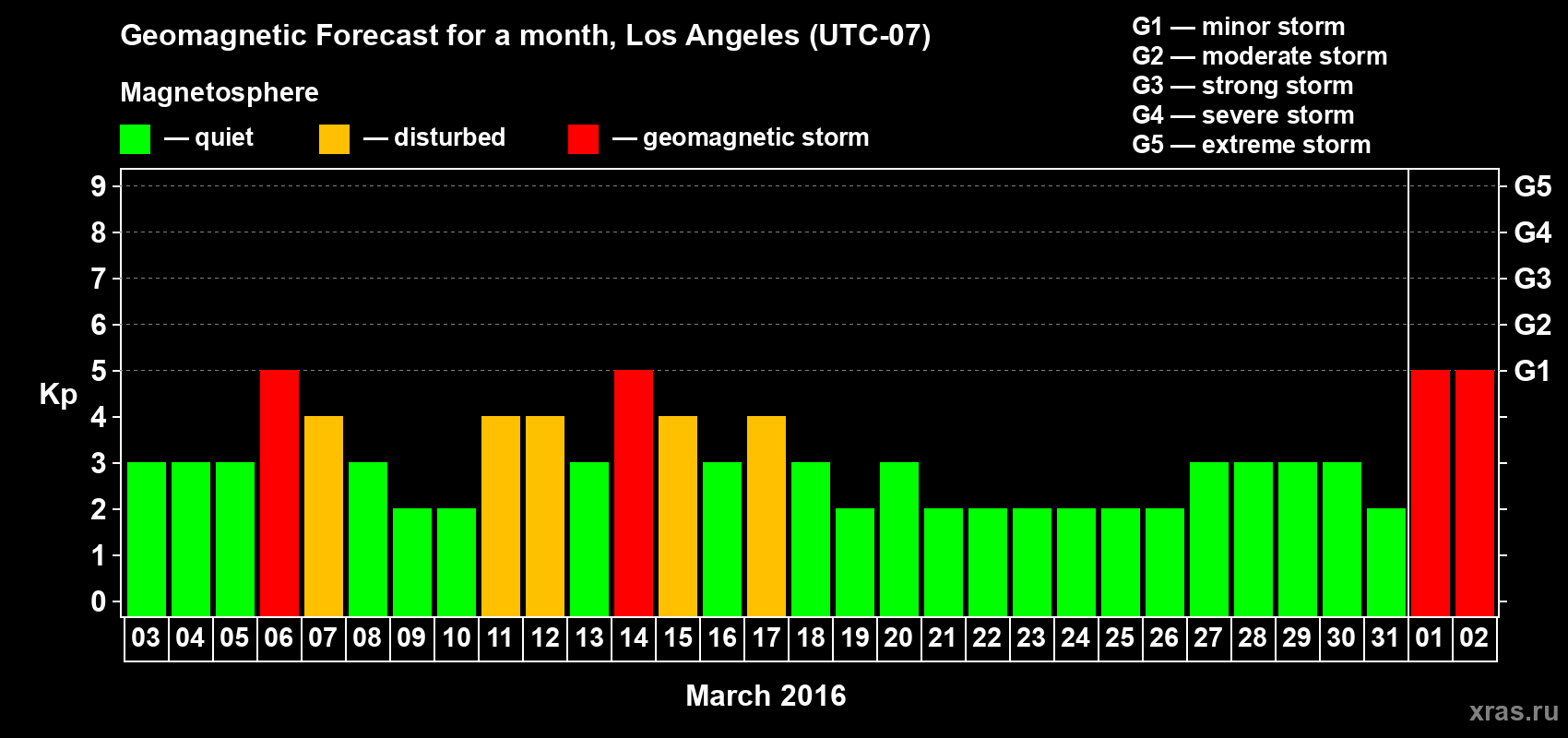 Geomagnetic Forecast for a month, Los Angeles (UTC-07)

Magnetosphere

— quiet — disturbed — geomagnetic storm

G1 — minor storm
G2 — moderate storm
G3 — strong storm
G4 — severe storm
G5 — extreme storm

Kp

9 8 7 6 5 4 3 2 1 0

G5 G4 G3 G2 G1

03 04 05 06 07 08 09 10 11 12 13 14 15 16 17 18 19 20 21 22 23 24 25 26 27 28 29 30 31 01 02

March 2016

xras.ru